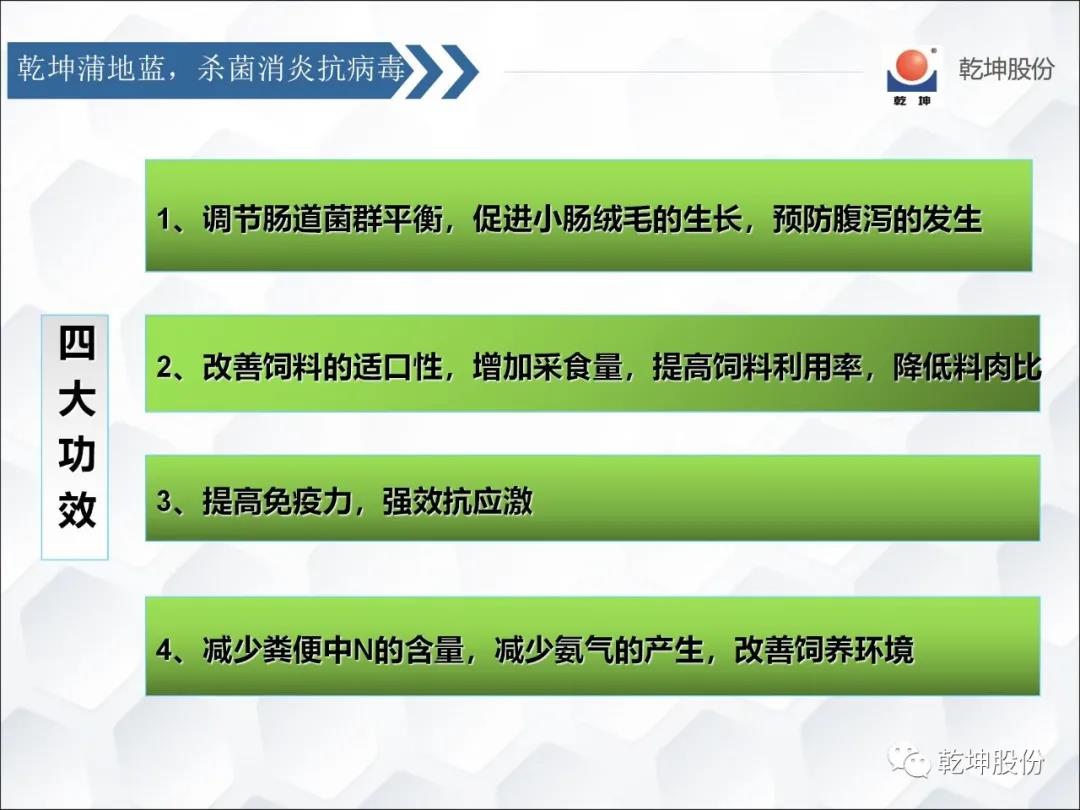 乾坤蒲地蓝，杀菌消炎抗病毒

乾坤

乾坤股份

四大功效

1、调节肠道菌群平衡，促进小肠绒毛的生长，预防腹泻的发生

2、改善饲料的适口性，增加采食量，提高饲料利用率，降低料肉比

3、提高免疫力，强效抗应激

4、减少粪便中N的含量，减少氨气的产生，改善饲养环境

乾坤股份